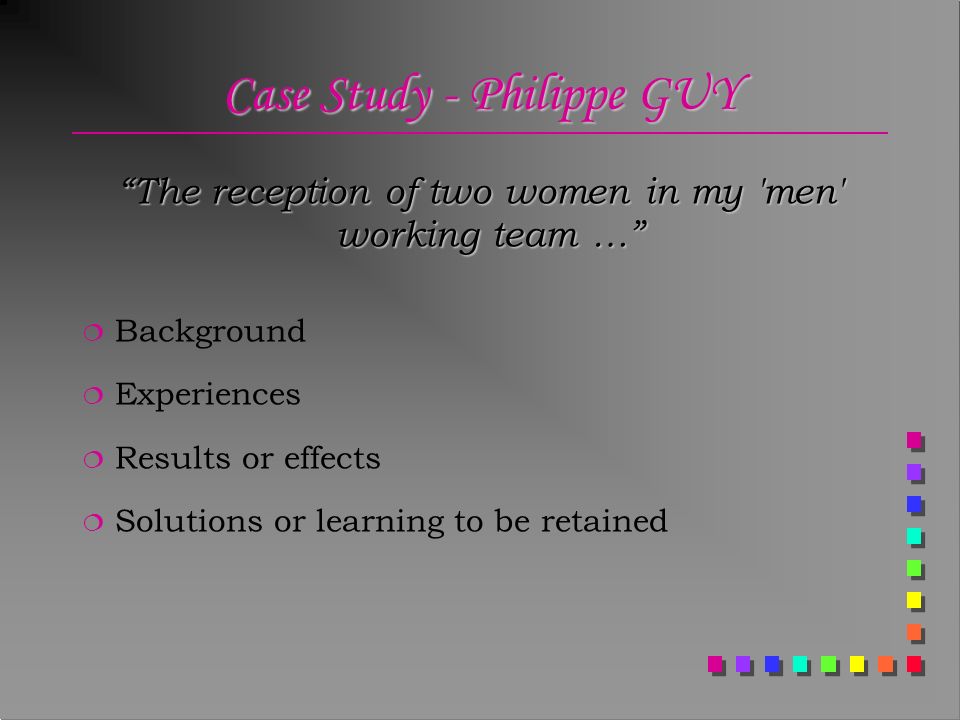 Case Study - Philippe GUY

“The reception of two women in my 'men' working team …”

Background

Experiences

Results or effects

Solutions or learning to be retained